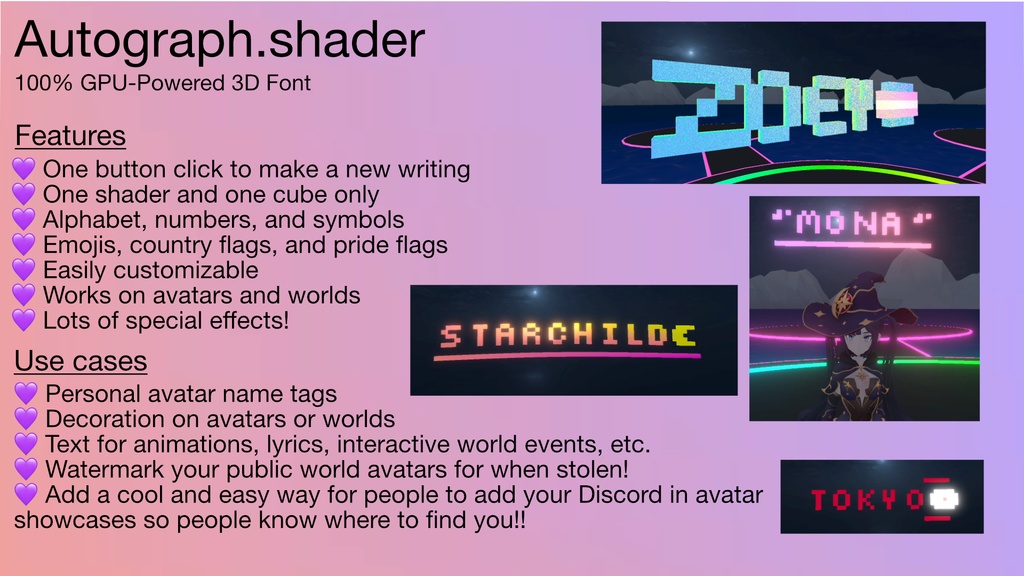 Autograph.shader
100% GPU-Powered 3D Font

Features
💜 One button click to make a new writing
💜 One shader and one cube only
💜 Alphabet, numbers, and symbols
💜 Emojis, country flags, and pride flags
💜 Easily customizable
💜 Works on avatars and worlds
💜 Lots of special effects!

Use cases
💜 Personal avatar name tags
💜 Decoration on avatars or worlds
💜 Text for animations, lyrics, interactive world events, etc.
💜 Watermark your public world avatars for when stolen!
💜 Add a cool and easy way for people to add your Discord in avatar showcases so people know where to find you!!

ZOEY

"MONA"

STARCHILDE

TOKYO